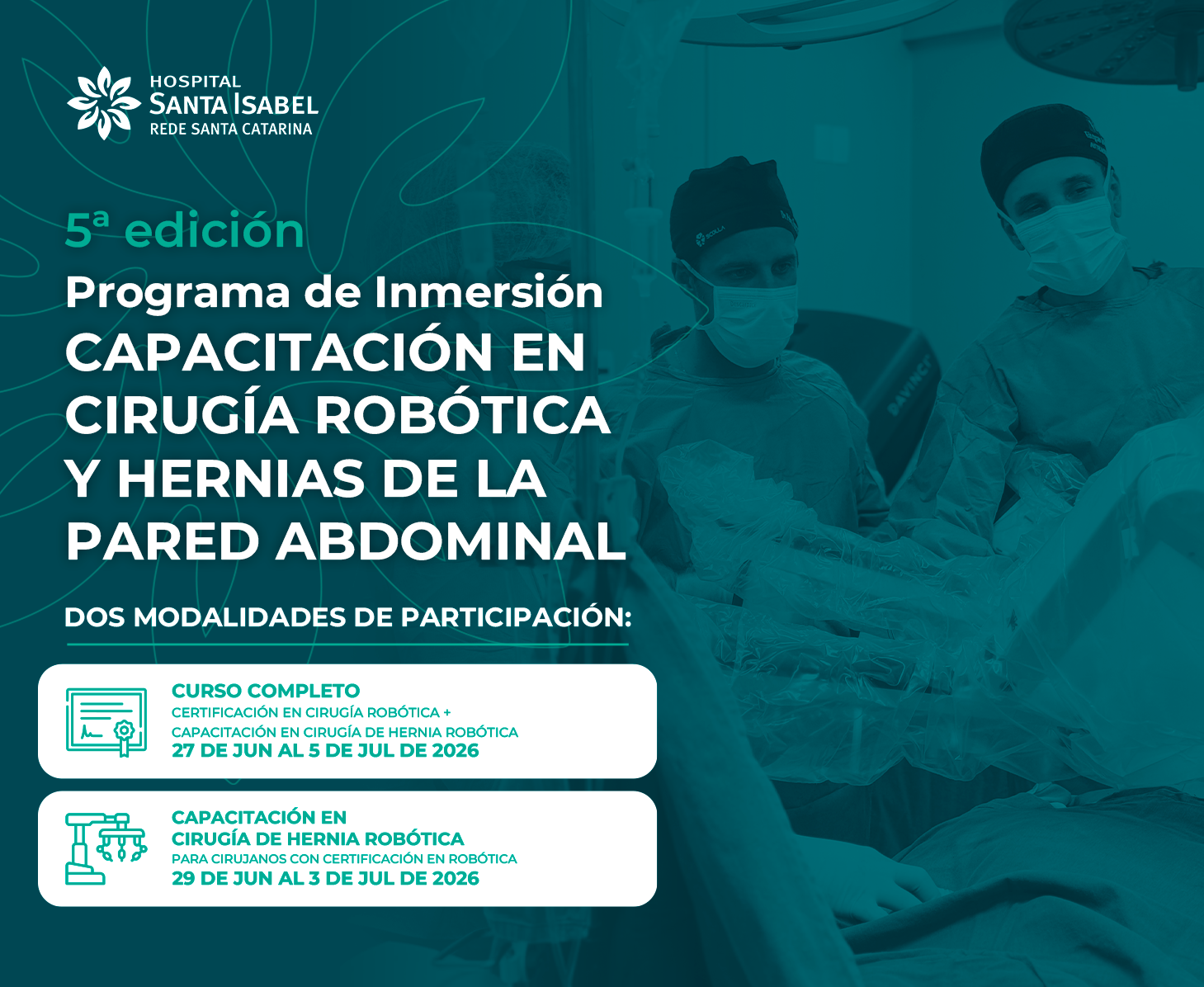 HOSPITAL
SANTA ISABEL
REDE SANTA CATARINA

5ª edición
Programa de Inmersión
CAPACITACIÓN EN CIRUGÍA ROBÓTICA Y HERNIAS DE LA PARED ABDOMINAL

DOS MODALIDADES DE PARTICIPACIÓN:

CURSO COMPLETO
CERTIFICACIÓN EN CIRUGÍA ROBÓTICA +
CAPACITACIÓN EN CIRUGÍA DE HERNIA ROBÓTICA
27 DE JUN AL 5 DE JUL DE 2026

CAPACITACIÓN EN
CIRUGÍA DE HERNIA ROBÓTICA
PARA CIRUJANOS CON CERTIFICACIÓN EN ROBÓTICA
29 DE JUN AL 3 DE JUL DE 2026

DAVINCI